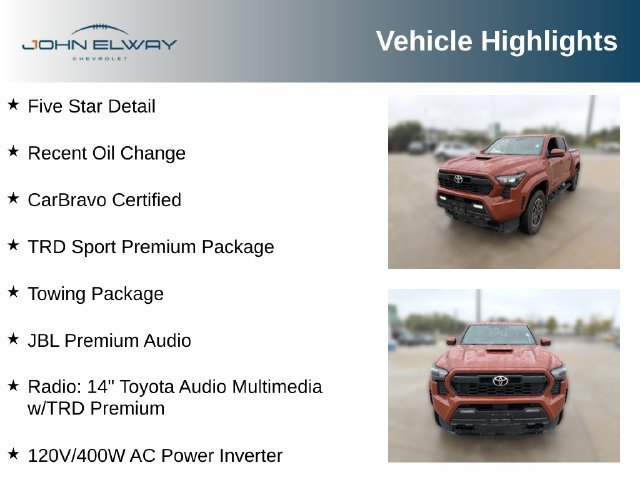 JOHN ELWAY
CHEVROLET

Vehicle Highlights

★ Five Star Detail

★ Recent Oil Change

★ CarBravo Certified

★ TRD Sport Premium Package

★ Towing Package

★ JBL Premium Audio

★ Radio: 14" Toyota Audio Multimedia w/TRD Premium

★ 120V/400W AC Power Inverter